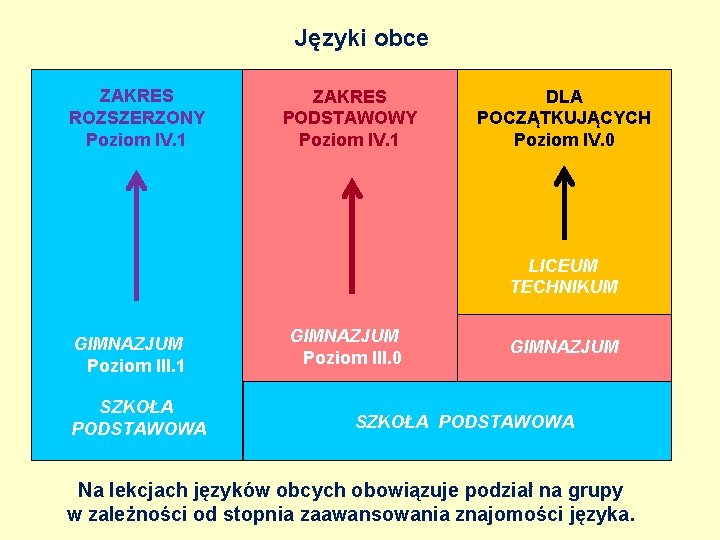 Języki obce

ZAKRES ROZSZERZONY
Poziom IV.1

GIMNAZJUM
Poziom III.1

SZKOŁA PODSTAWOWA

ZAKRES PODSTAWOWY
Poziom IV.1

GIMNAZJUM
Poziom III.0

DLA POCZĄTKUJĄCYCH
Poziom IV.0

LICEUM
TECHNIKUM

GIMNAZJUM

SZKOŁA PODSTAWOWA

Na lekcjach języków obcych obowiązuje podział na grupy w zależności od stopnia zaawansowania znajomości języka.